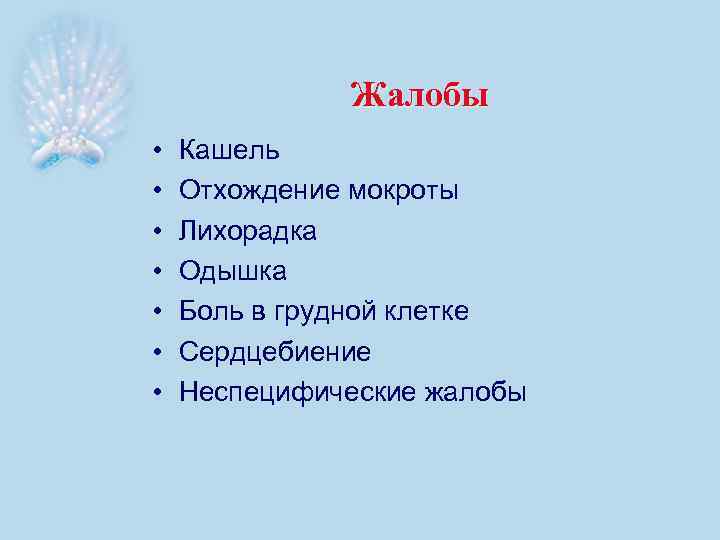 Жалобы

• Кашель
• Отхождение мокроты
• Лихорадка
• Одышка
• Боль в грудной клетке
• Сердцебиение
• Неспецифические жалобы